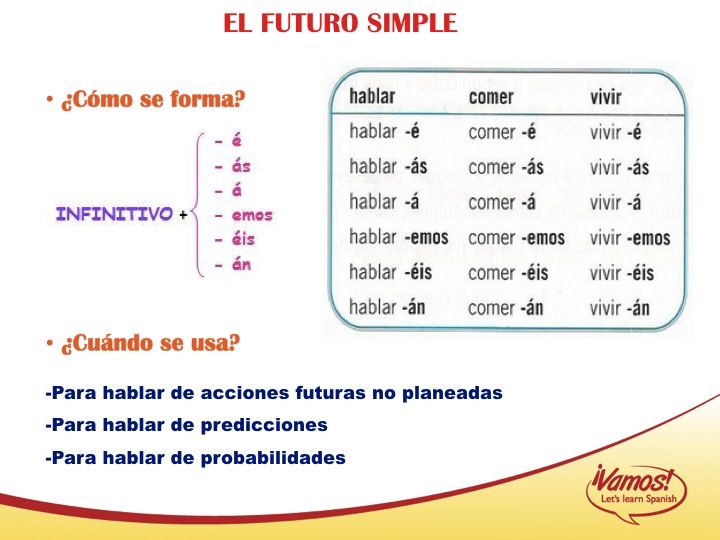 EL FUTURO SIMPLE

• ¿Cómo se forma?

INFINITIVO + - é
- ás
- á
- emos
- éis
- án

| hablar | comer | vivir |
|---|---|---|
| hablar -é | comer -é | vivir -é |
| hablar -ás | comer -ás | vivir -ás |
| hablar -á | comer -á | vivir -á |
| hablar -emos | comer -emos | vivir -emos |
| hablar -éis | comer -éis | vivir -éis |
| hablar -án | comer -án | vivir -án |

• ¿Cuándo se usa?

-Para hablar de acciones futuras no planeadas

-Para hablar de predicciones

-Para hablar de probabilidades

¡Vamos! Let's learn Spanish